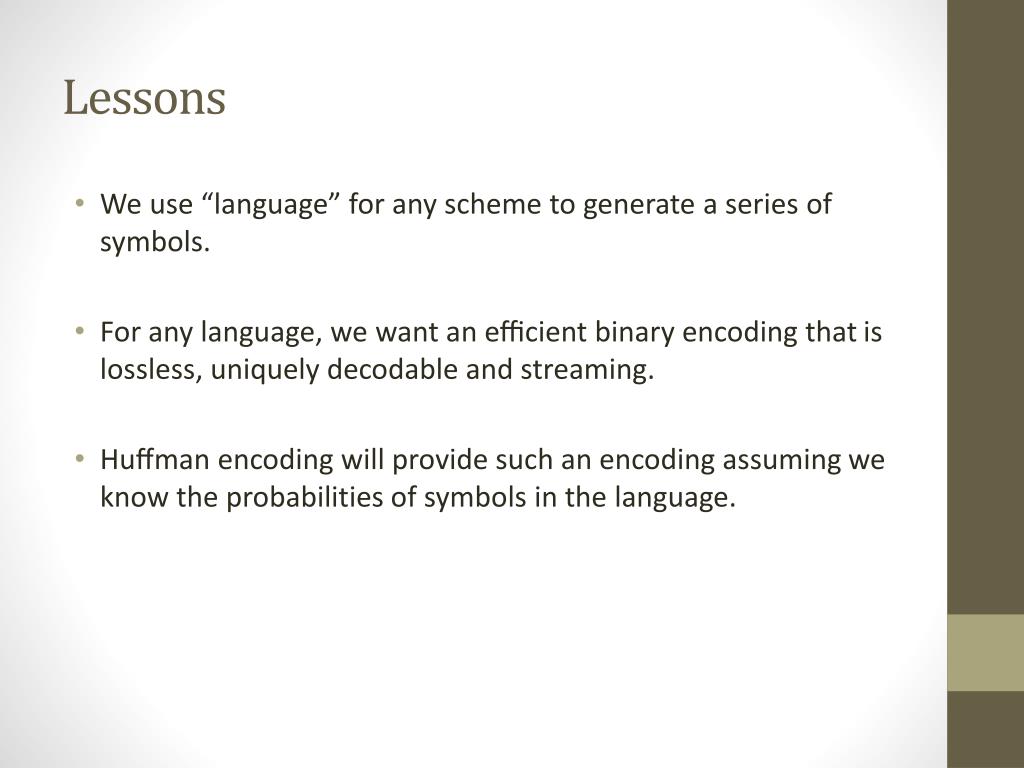 Lessons

• We use “language” for any scheme to generate a series of symbols.

• For any language, we want an efficient binary encoding that is lossless, uniquely decodable and streaming.

• Huffman encoding will provide such an encoding assuming we know the probabilities of symbols in the language.